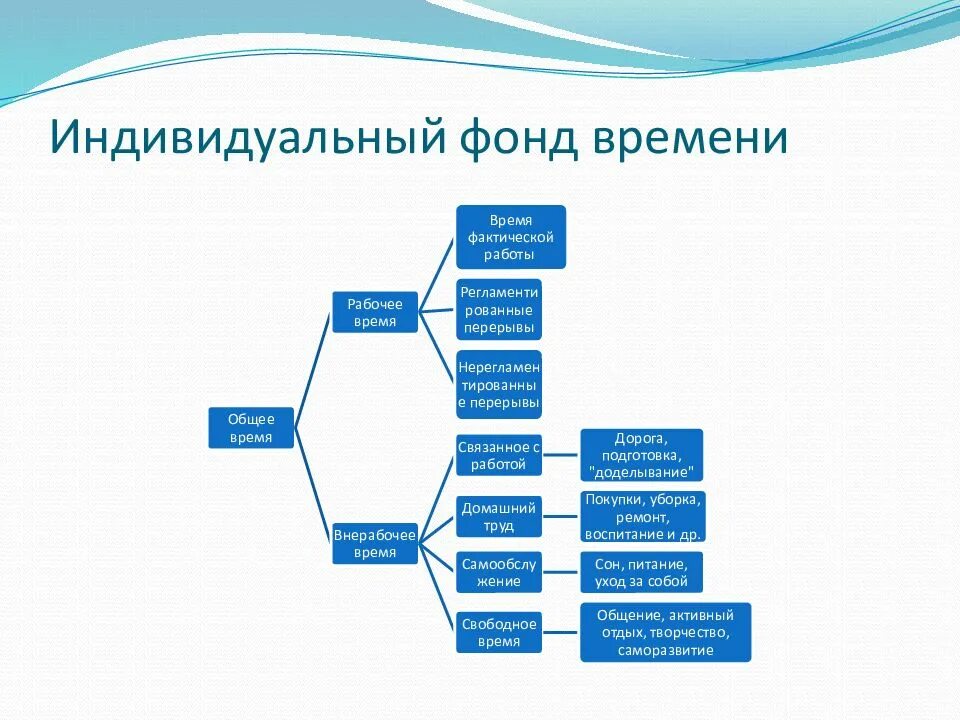 Индивидуальный фонд времени

Общее время

Рабочее время

Время фактической работы

Регламентированные перерывы

Нерегламентированные перерывы

Внерабочее время

Связанное с работой

Дорога, подготовка, "доделывание"

Домашний труд

Покупки, уборка, ремонт, воспитание и др.

Самообслужение

Сон, питание, уход за собой

Свободное время

Общение, активный отдых, творчество, саморазвитие